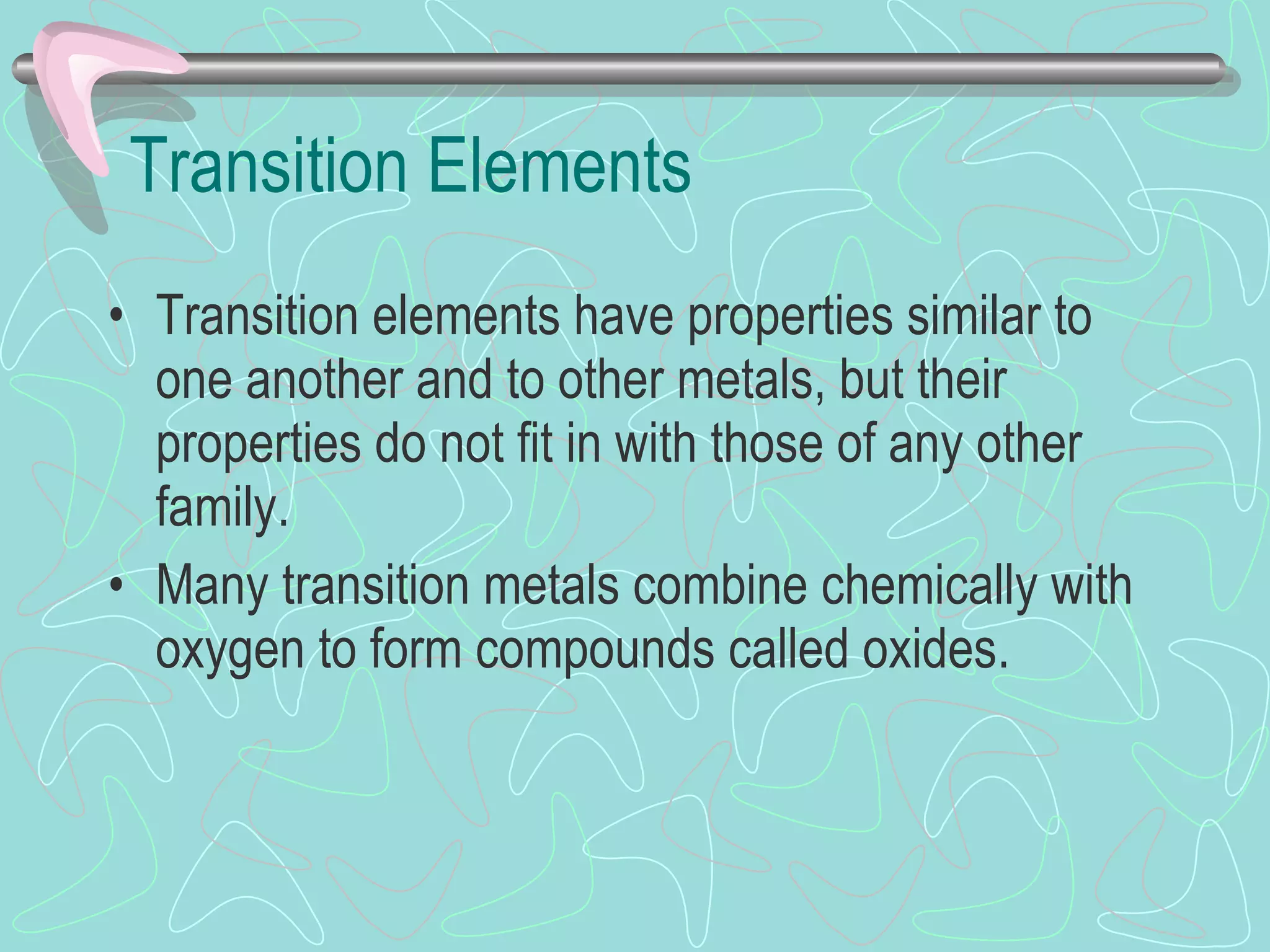 Transition Elements

• Transition elements have properties similar to one another and to other metals, but their properties do not fit in with those of any other family.

• Many transition metals combine chemically with oxygen to form compounds called oxides.